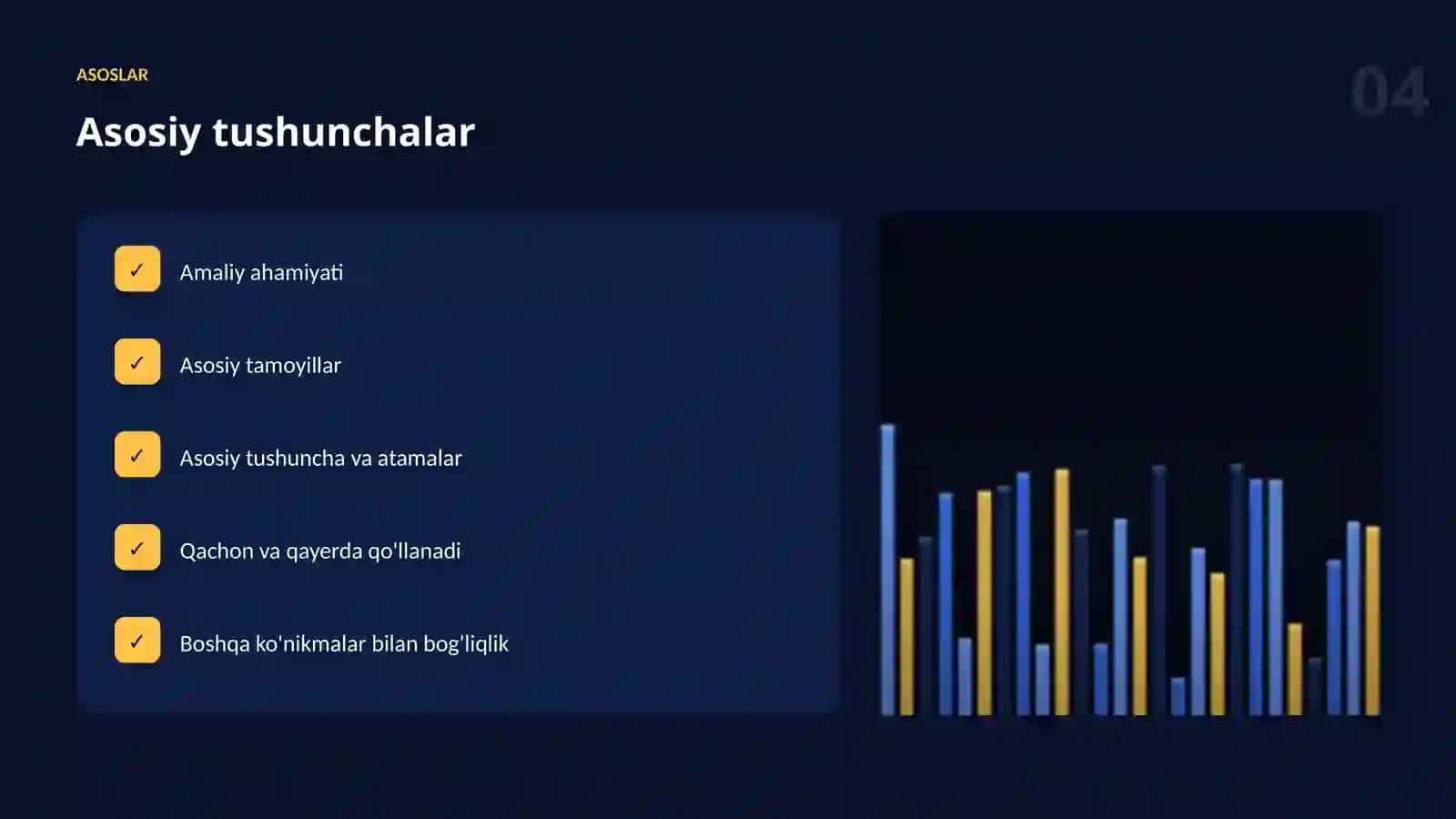 ASOSLAR

04

Asosiy tushunchalar

✓ Amaliy ahamiyati

✓ Asosiy tamoyillar

✓ Asosiy tushuncha va atamalar

✓ Qachon va qayerda qo'llanadi

✓ Boshqa ko'nikmalar bilan bog'liqlik